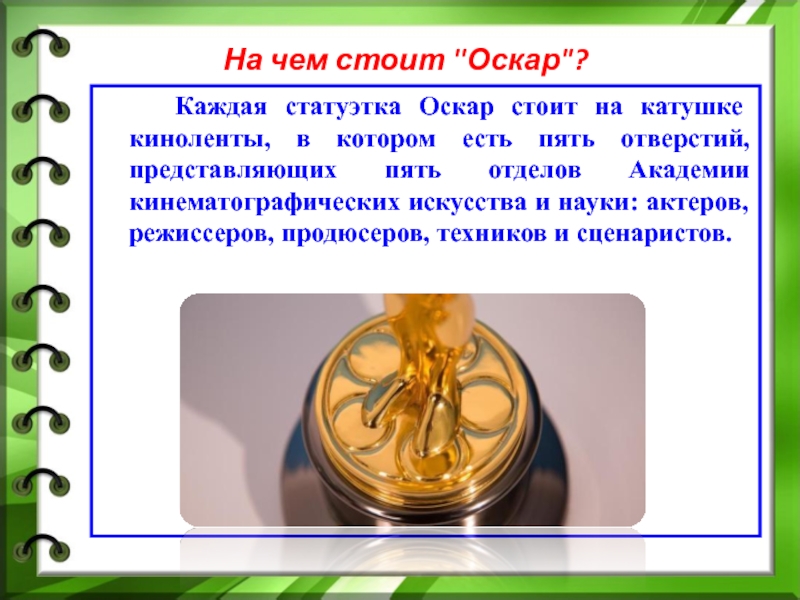 На чем стоит "Оскар"?

Каждая статуэтка Оскар стоит на катушке киноленты, в котором есть пять отверстий, представляющих пять отделов Академии кинематографических искусства и науки: актеров, режиссеров, продюсеров, техников и сценаристов.